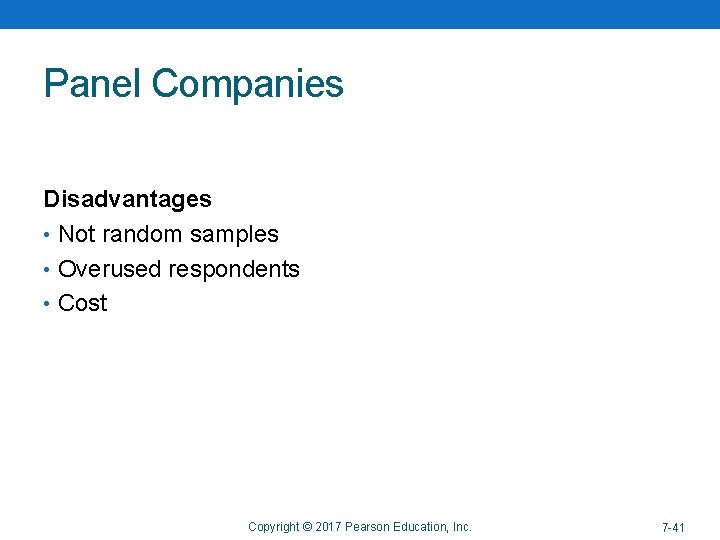 Panel Companies

Disadvantages

• Not random samples
• Overused respondents
• Cost

Copyright © 2017 Pearson Education, Inc.

7-41